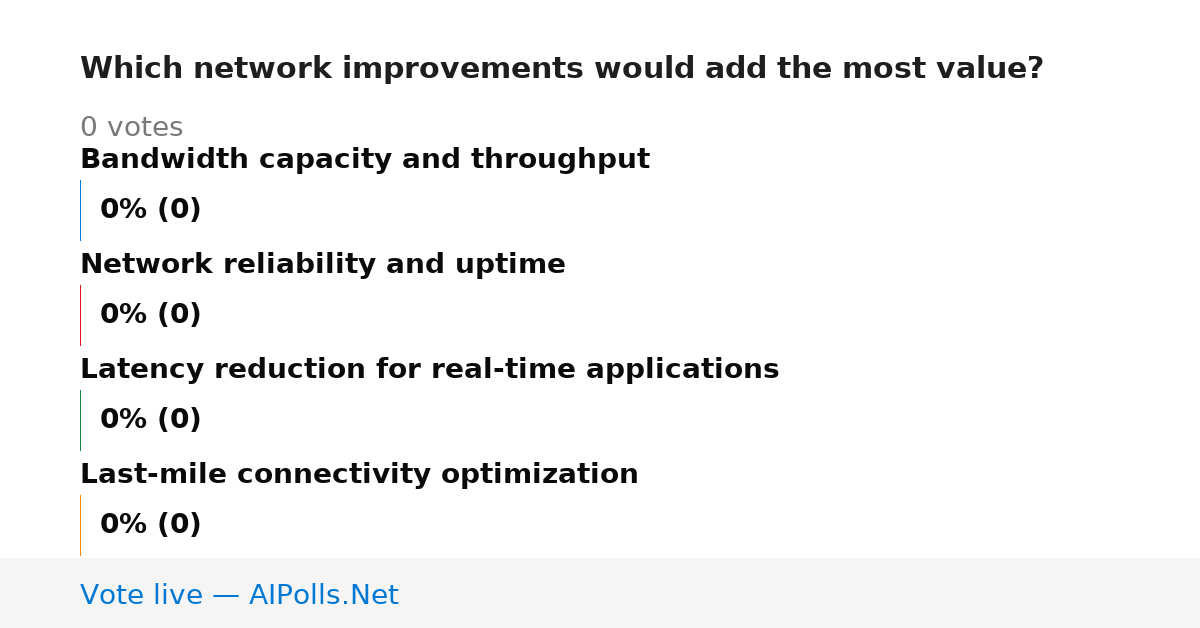 Which network improvements would add the most value?

0 votes

Bandwidth capacity and throughput

0% (0)

Network reliability and uptime

0% (0)

Latency reduction for real-time applications

0% (0)

Last-mile connectivity optimization

0% (0)

Vote live — AIPolls.Net